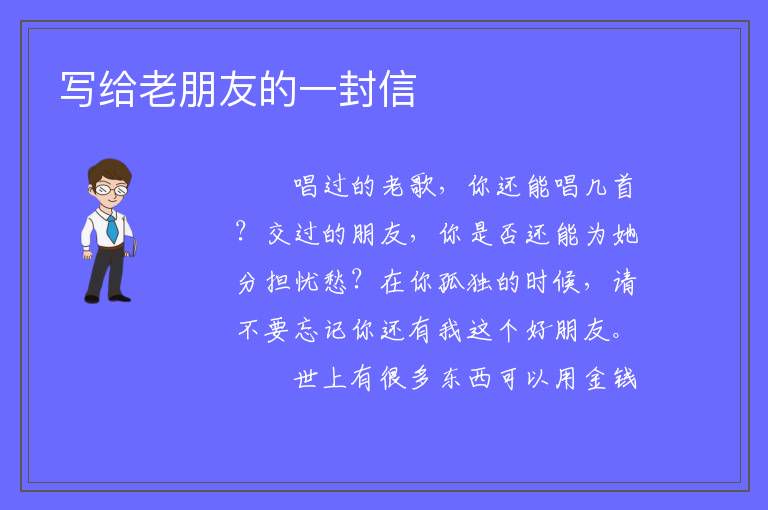 写给老朋友的一封信

唱过的老歌，你还能唱几首？交过的朋友，你是否还能为她分担忧愁？在你孤独的时候，请不要忘记你还有我这个好朋友。

世上有很多东西可以用金钱